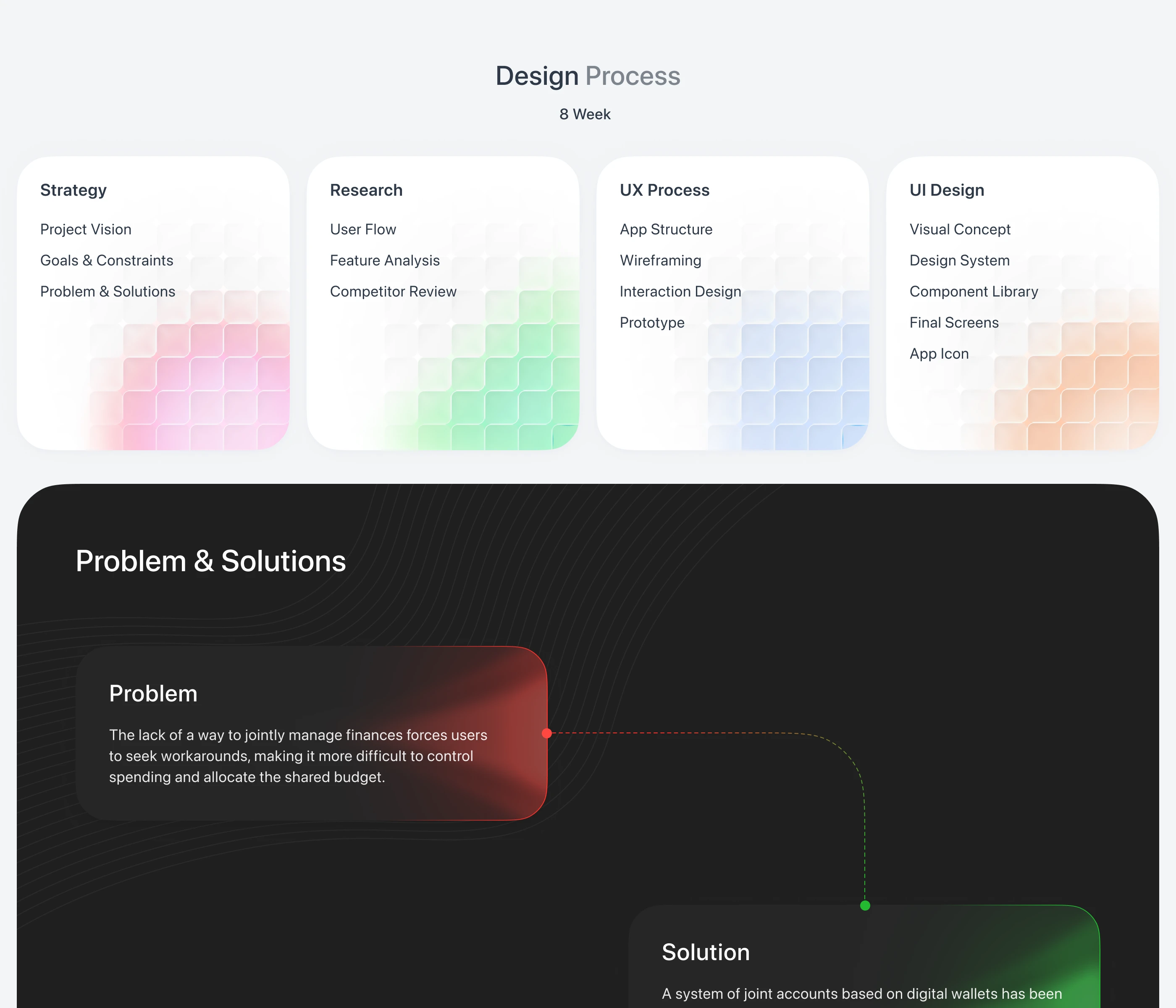 Design Process

8 Week

Strategy

Project Vision

Goals & Constraints

Problem & Solutions

Research

User Flow

Feature Analysis

Competitor Review

UX Process

App Structure

Wireframing

Interaction Design

Prototype

UI Design

Visual Concept

Design System

Component Library

Final Screens

App Icon

Problem & Solutions

Problem

The lack of a way to jointly manage finances forces users to seek workarounds, making it more difficult to control spending and allocate the shared budget.

Solution

A system of joint accounts based on digital wallets has been